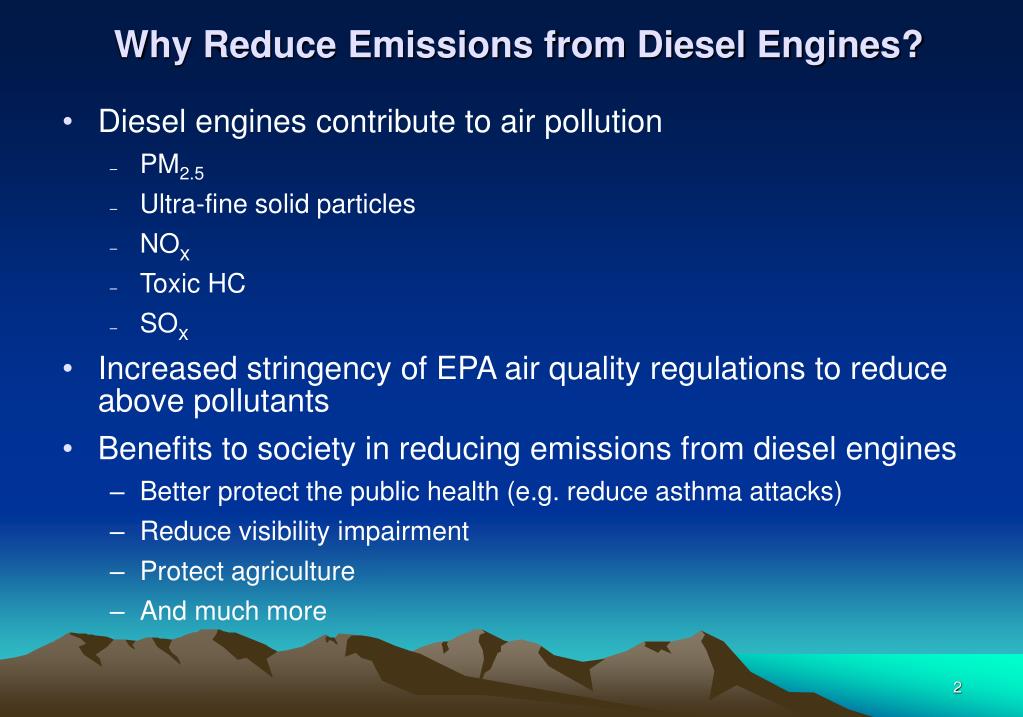 Why Reduce Emissions from Diesel Engines?

• Diesel engines contribute to air pollution
– $PM_{2.5}$
– Ultra-fine solid particles
– $NO_x$
– Toxic HC
– $SO_x$

• Increased stringency of EPA air quality regulations to reduce above pollutants

• Benefits to society in reducing emissions from diesel engines
– Better protect the public health (e.g. reduce asthma attacks)
– Reduce visibility impairment
– Protect agriculture
– And much more

2